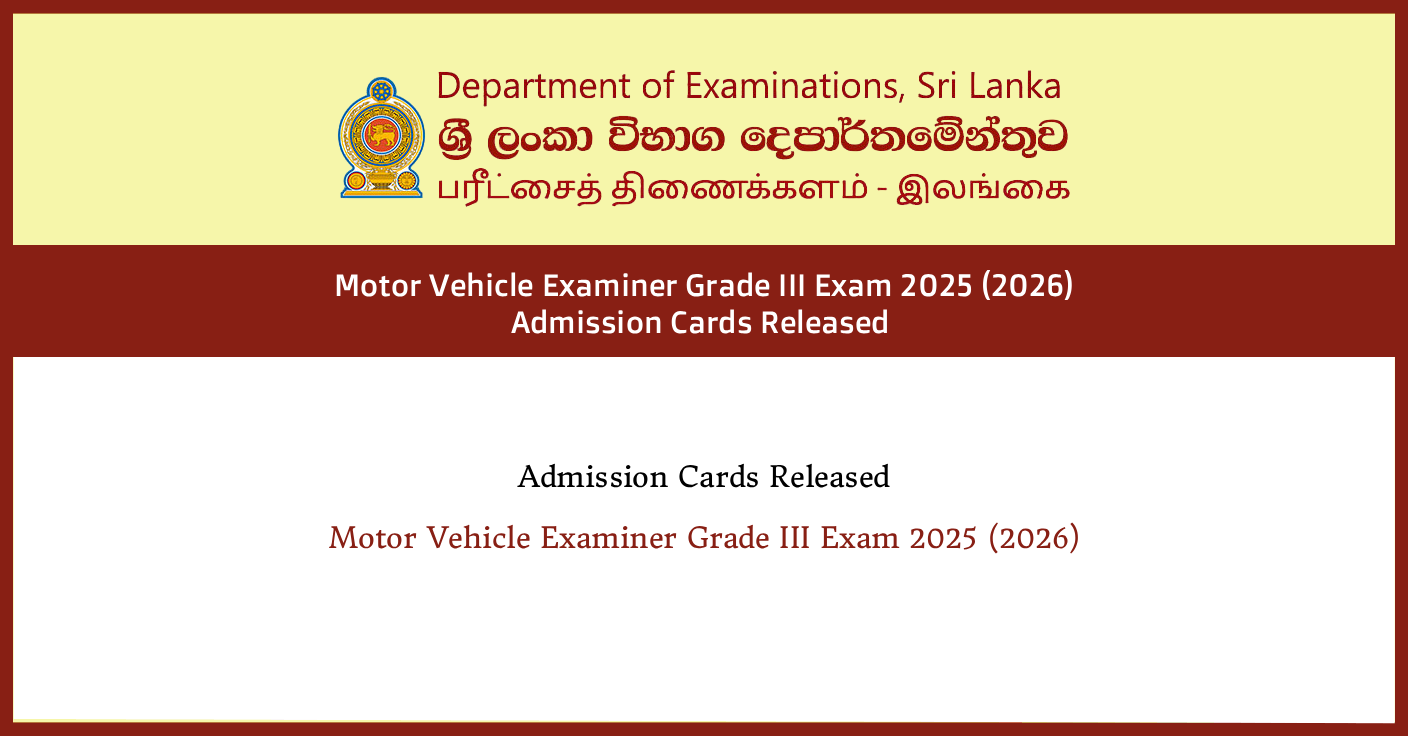 Department of Examinations, Sri Lanka
ශ්‍රී ලංකා විභාග දෙපාර්තමේන්තුව
பரீட்சைத் திணைக்களம் - இலங்கை

Motor Vehicle Examiner Grade III Exam 2025 (2026)
Admission Cards Released

Admission Cards Released

Motor Vehicle Examiner Grade III Exam 2025 (2026)